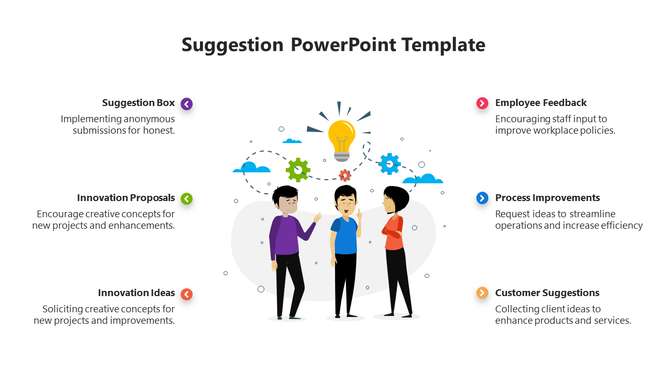 Suggestion PowerPoint Template

Suggestion Box
Implementing anonymous submissions for honest.

Innovation Proposals
Encourage creative concepts for new projects and enhancements.

Innovation Ideas
Soliciting creative concepts for new projects and improvements.

Employee Feedback
Encouraging staff input to improve workplace policies.

Process Improvements
Request ideas to streamline operations and increase efficiency

Customer Suggestions
Collecting client ideas to enhance products and services.